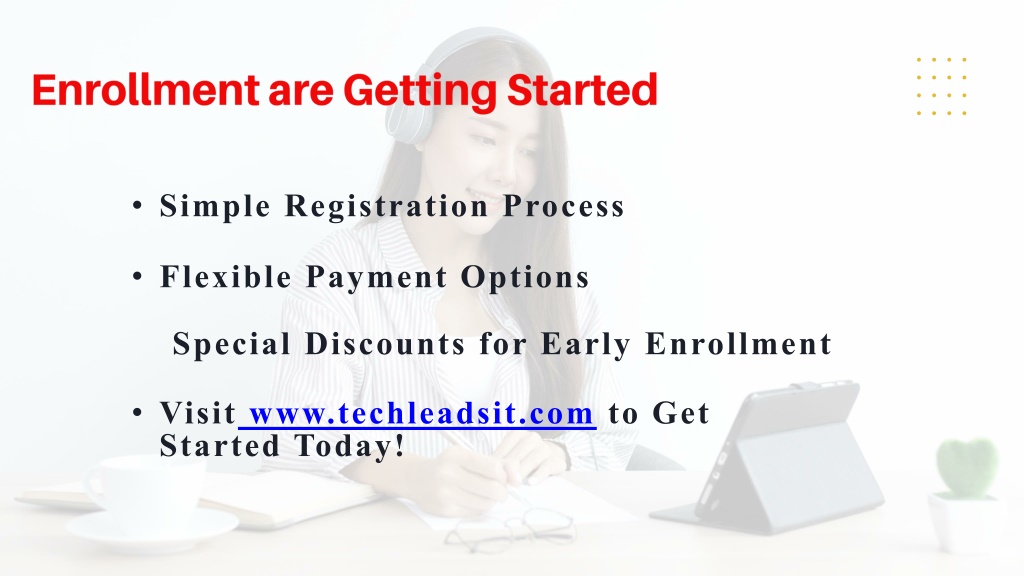 Enrollment are Getting Started

• Simple Registration Process

• Flexible Payment Options

Special Discounts for Early Enrollment

• Visit www.techleadsit.com to Get Started Today!